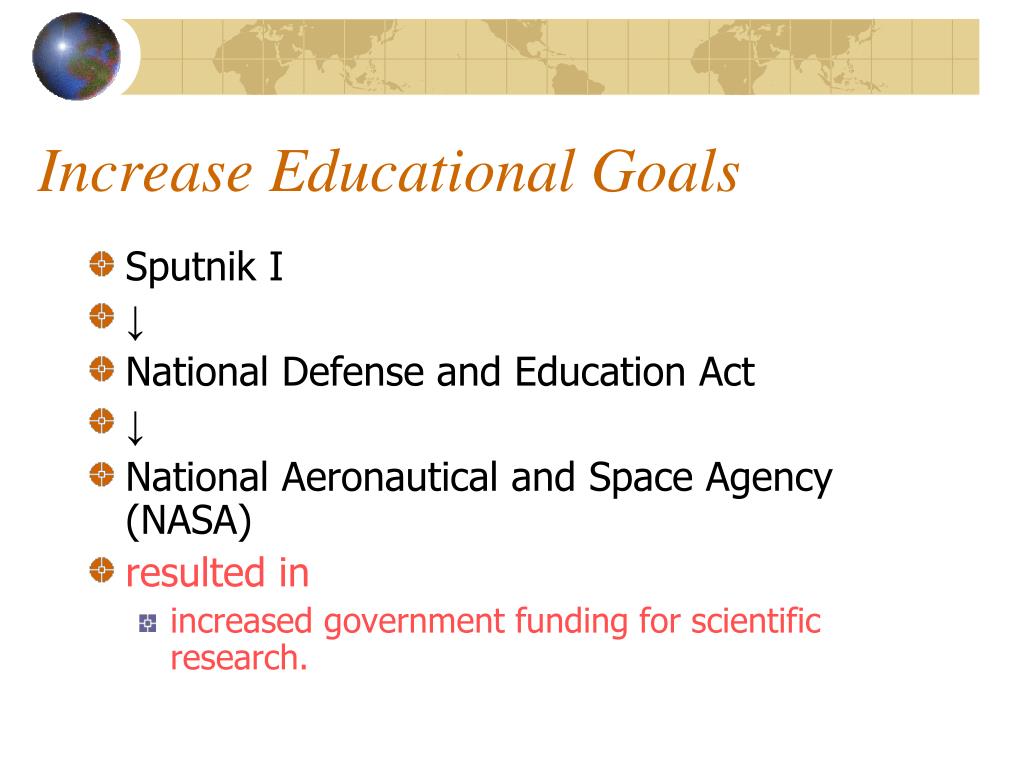 Increase Educational Goals

Sputnik I

↓

National Defense and Education Act

↓

National Aeronautical and Space Agency (NASA)

resulted in

increased government funding for scientific research.